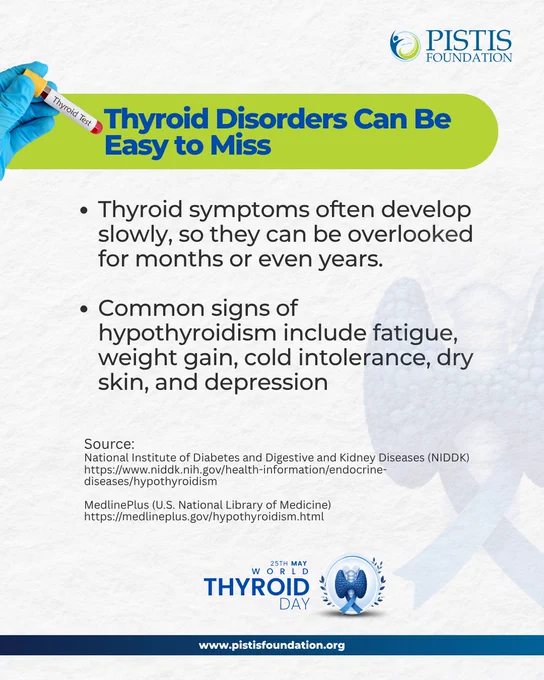 PISTIS
FOUNDATION

Thyroid Test

Thyroid Disorders Can Be Easy to Miss

• Thyroid symptoms often develop slowly, so they can be overlooked for months or even years.

• Common signs of hypothyroidism include fatigue, weight gain, cold intolerance, dry skin, and depression

Source:
National Institute of Diabetes and Digestive and Kidney Diseases (NIDDK)
https://www.niddk.nih.gov/health-information/endocrine-diseases/hypothyroidism

MedlinePlus (U.S. National Library of Medicine)
https://medlineplus.gov/hypothyroidism.html

25TH MAY
WORLD
THYROID
DAY

www.pistisfoundation.org